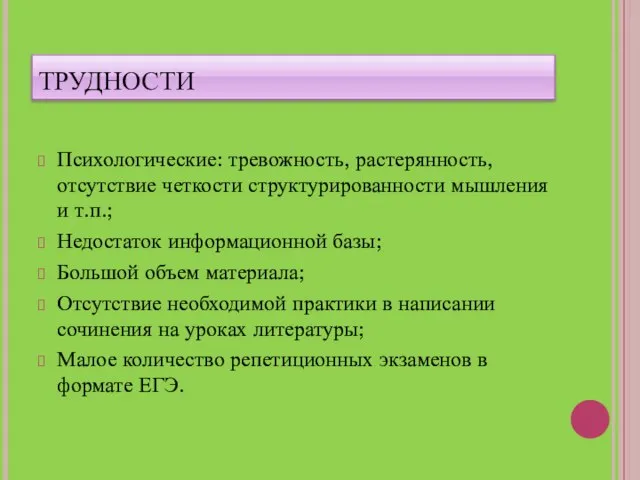 ТРУДНОСТИ

Психологические: тревожность, растерянность, отсутствие четкости структурированности мышления и т.п.;

Недостаток информационной базы;

Большой объем материала;

Отсутствие необходимой практики в написании сочинения на уроках литературы;

Малое количество репетиционных экзаменов в формате ЕГЭ.